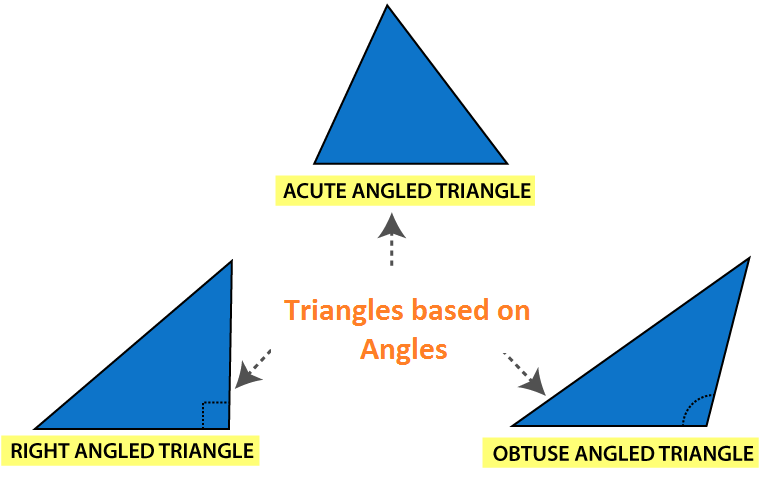 ACUTE ANGLED TRIANGLE

Triangles based on Angles

RIGHT ANGLED TRIANGLE

OBTUSE ANGLED TRIANGLE